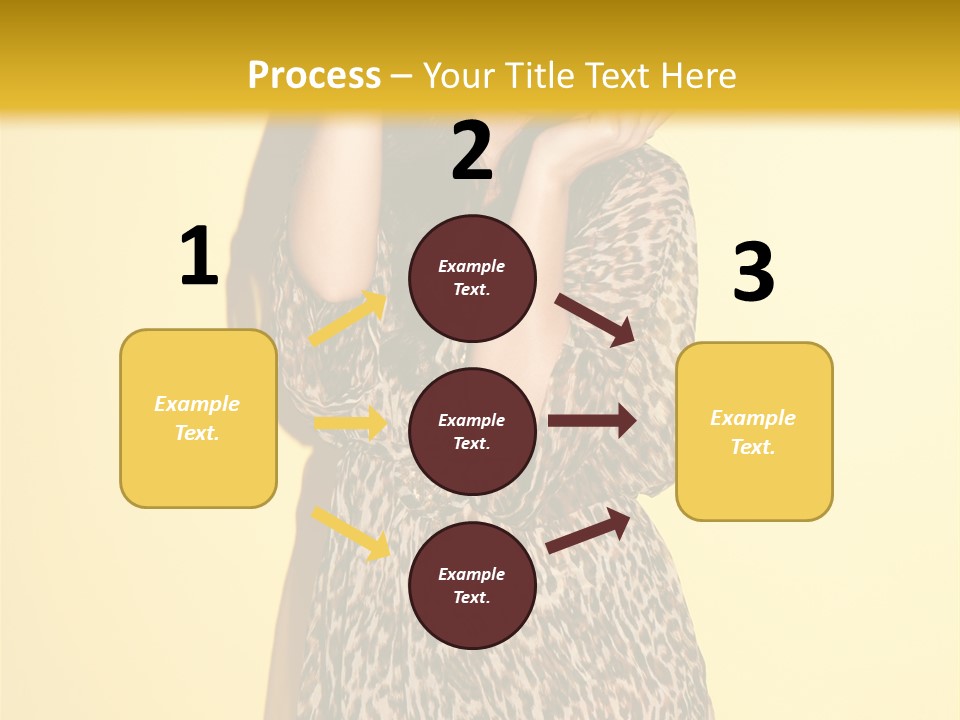 Process – Your Title Text Here

1

Example Text.

2

Example Text.

Example Text.

Example Text.

3

Example Text.